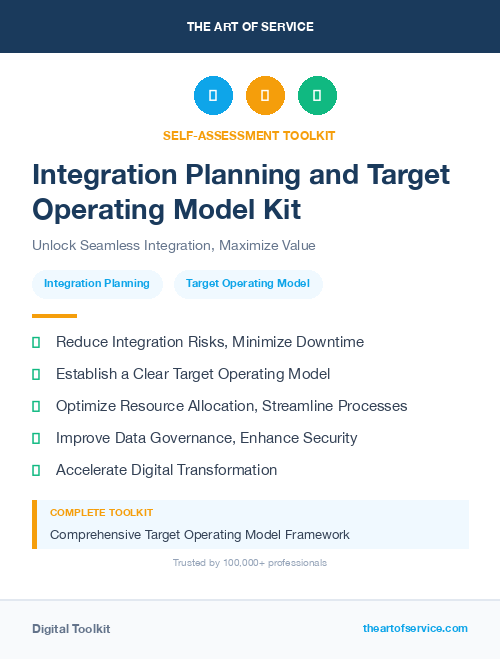 THE ART OF SERVICE

SELF-ASSESSMENT TOOLKIT

Integration Planning and Target Operating Model Kit

Unlock Seamless Integration, Maximize Value

Integration Planning

Target Operating Model

Reduce Integration Risks, Minimize Downtime

Establish a Clear Target Operating Model

Optimize Resource Allocation, Streamline Processes

Improve Data Governance, Enhance Security

Accelerate Digital Transformation

COMPLETE TOOLKIT

Comprehensive Target Operating Model Framework

Trusted by 100,000+ professionals

Digital Toolkit

theartofservice.com